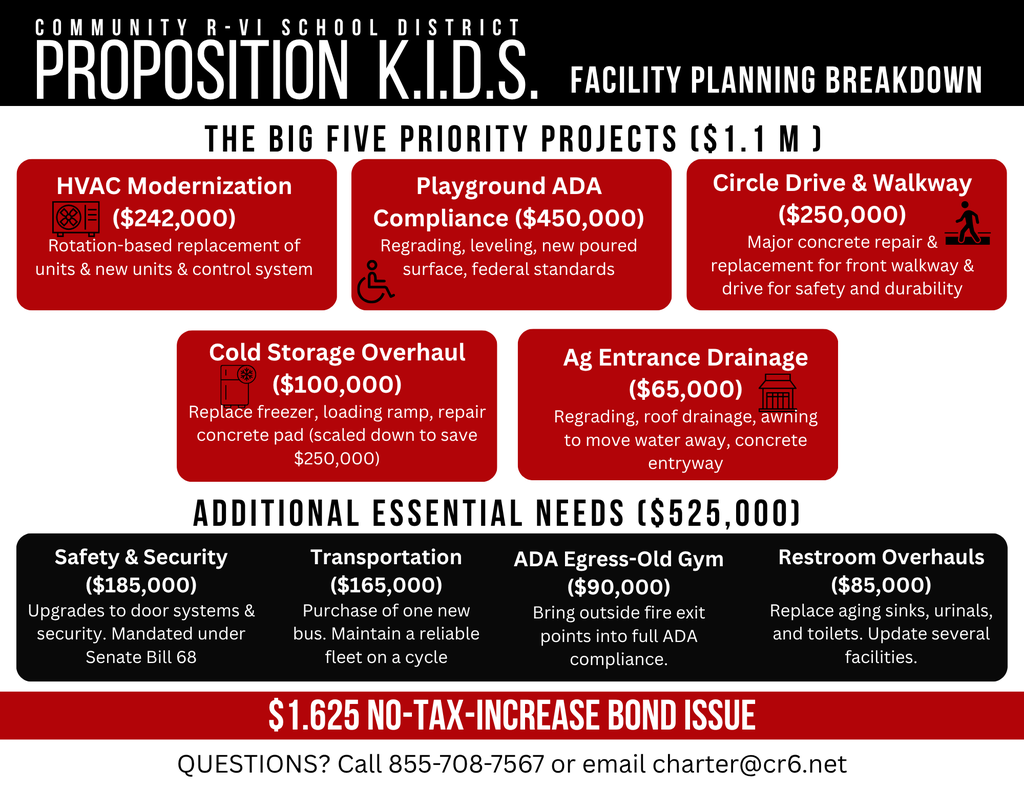 COMMUNITY R-VI SCHOOL DISTRICT
PROPOSITION K.I.D.S. FACILITY PLANNING BREAKDOWN

THE BIG FIVE PRIORITY PROJECTS ($1.1 M )

HVAC Modernization
($242,000)
Rotation-based replacement of units & new units & control system

Playground ADA Compliance ($450,000)
Regrading, leveling, new poured surface, federal standards

Circle Drive & Walkway
($250,000)
Major concrete repair & replacement for front walkway & drive for safety and durability

Cold Storage Overhaul
($100,000)
Replace freezer, loading ramp, repair concrete pad (scaled down to save $250,000)

Ag Entrance Drainage
($65,000)
Regrading, roof drainage, awning to move water away, concrete entryway

ADDITIONAL ESSENTIAL NEEDS ($525,000)

Safety & Security
($185,000)
Upgrades to door systems & security. Mandated under Senate Bill 68

Transportation
($165,000)
Purchase of one new bus. Maintain a reliable fleet on a cycle

ADA Egress-Old Gym
($90,000)
Bring outside fire exit points into full ADA compliance.

Restroom Overhauls
($85,000)
Replace aging sinks, urinals, and toilets. Update several facilities.

$1.625 NO-TAX-INCREASE BOND ISSUE

QUESTIONS? Call 855-708-7567 or email charter@cr6.net